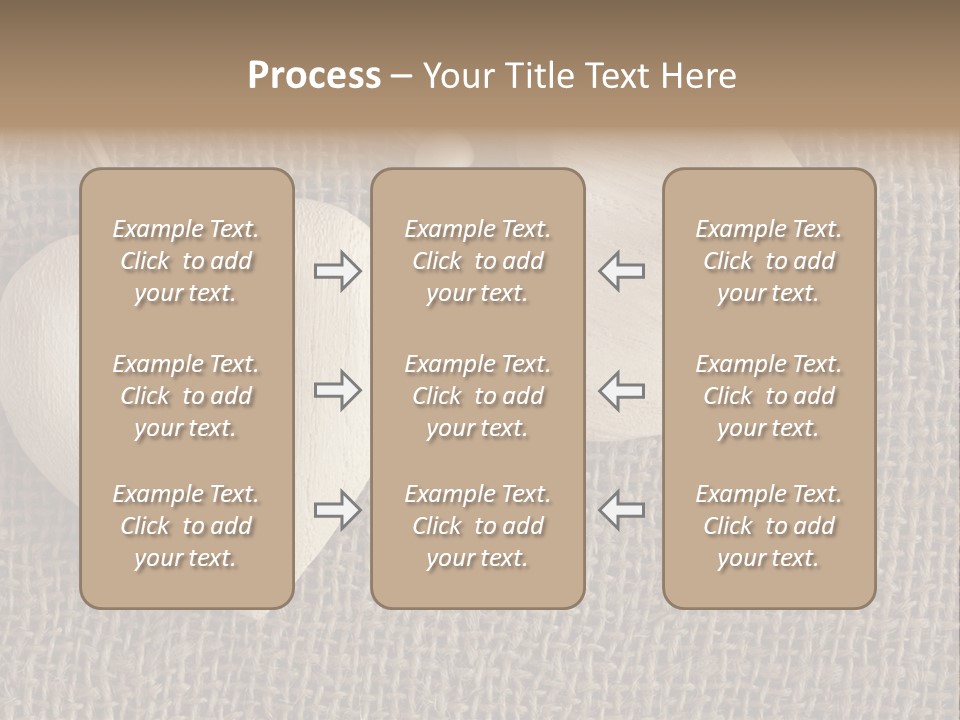 Process – Your Title Text Here

Example Text. Click to add your text.

Example Text. Click to add your text.

Example Text. Click to add your text.

Example Text. Click to add your text.

Example Text. Click to add your text.

Example Text. Click to add your text.

Example Text. Click to add your text.

Example Text. Click to add your text.

Example Text. Click to add your text.